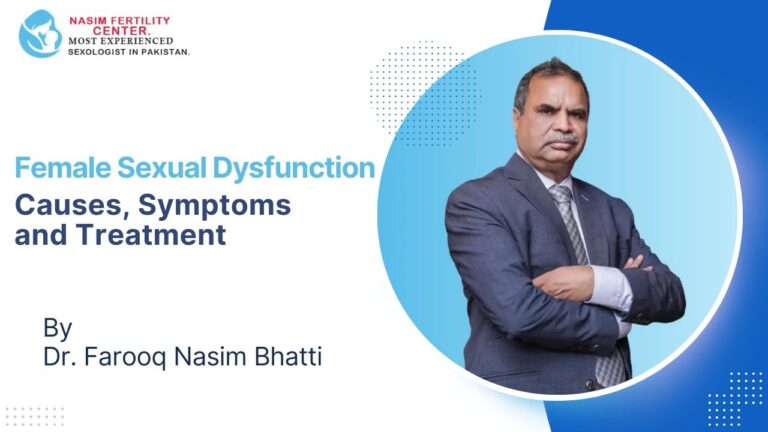 NASIM FERTILITY CENTER.
MOST EXPERIENCED
SEXOLOGIST IN PAKISTAN.

Female Sexual Dysfunction
Causes, Symptoms and Treatment

By
Dr. Farooq Nasim Bhatti